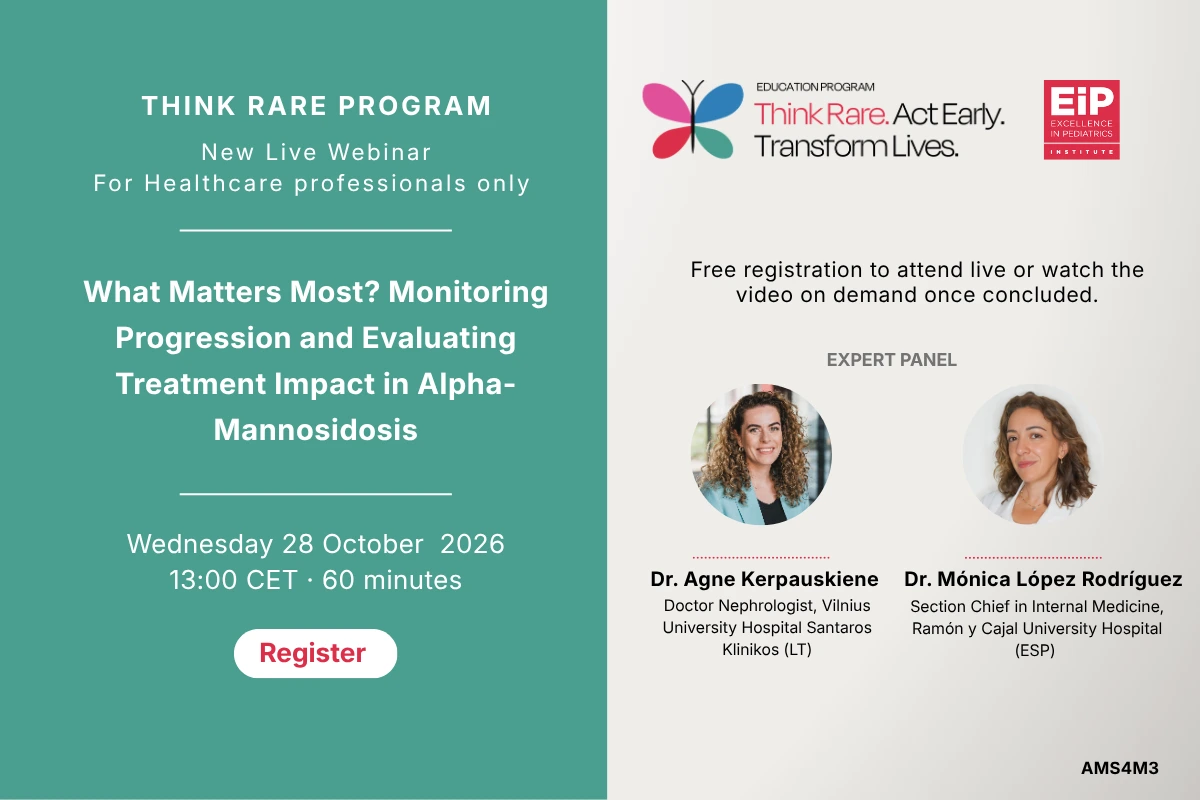 THINK RARE PROGRAM

New Live Webinar
For Healthcare professionals only

What Matters Most? Monitoring Progression and Evaluating Treatment Impact in Alpha-Mannosidosis

Wednesday 28 October 2026
13:00 CET · 60 minutes

Register

EDUCATION PROGRAM
Think Rare. Act Early. Transform Lives.

EiP
EXCELLENCE IN PEDIATRICS
INSTITUTE

Free registration to attend live or watch the video on demand once concluded.

EXPERT PANEL

Dr. Agne Kerpauskiene
Doctor Nephrologist, Vilnius University Hospital Santaros Klinikos (LT)

Dr. Mónica López Rodríguez
Section Chief in Internal Medicine, Ramón y Cajal University Hospital (ESP)

AMS4M3